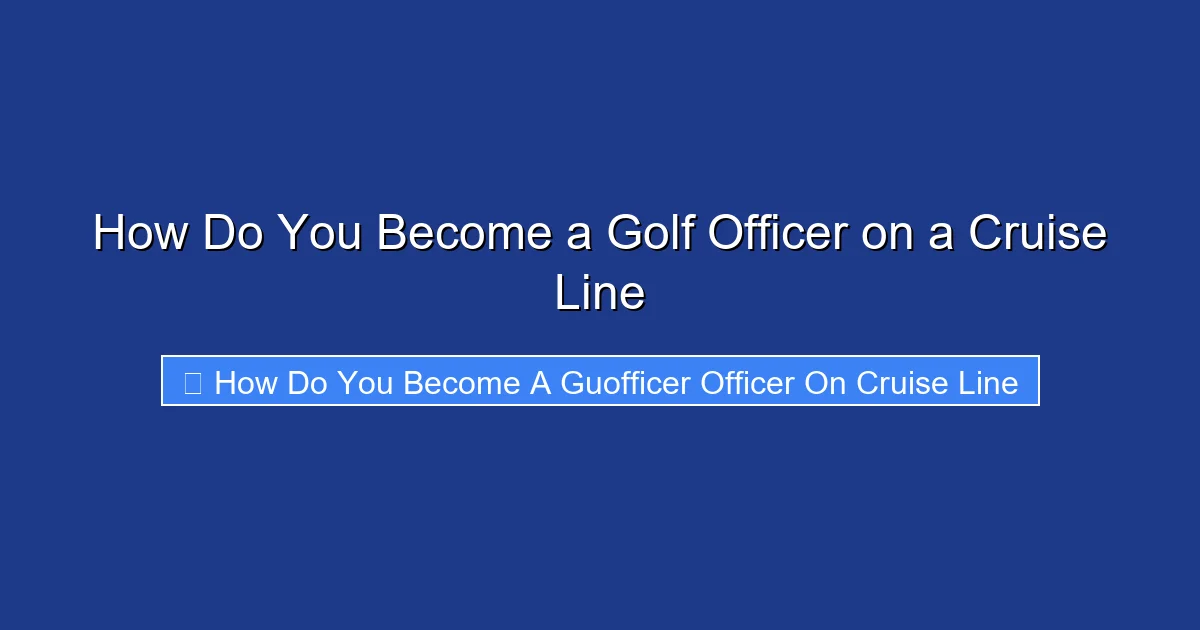 How Do You Become a Golf Officer on a Cruise Line

How Do You Become A Guofficer Officer On Cruise Line